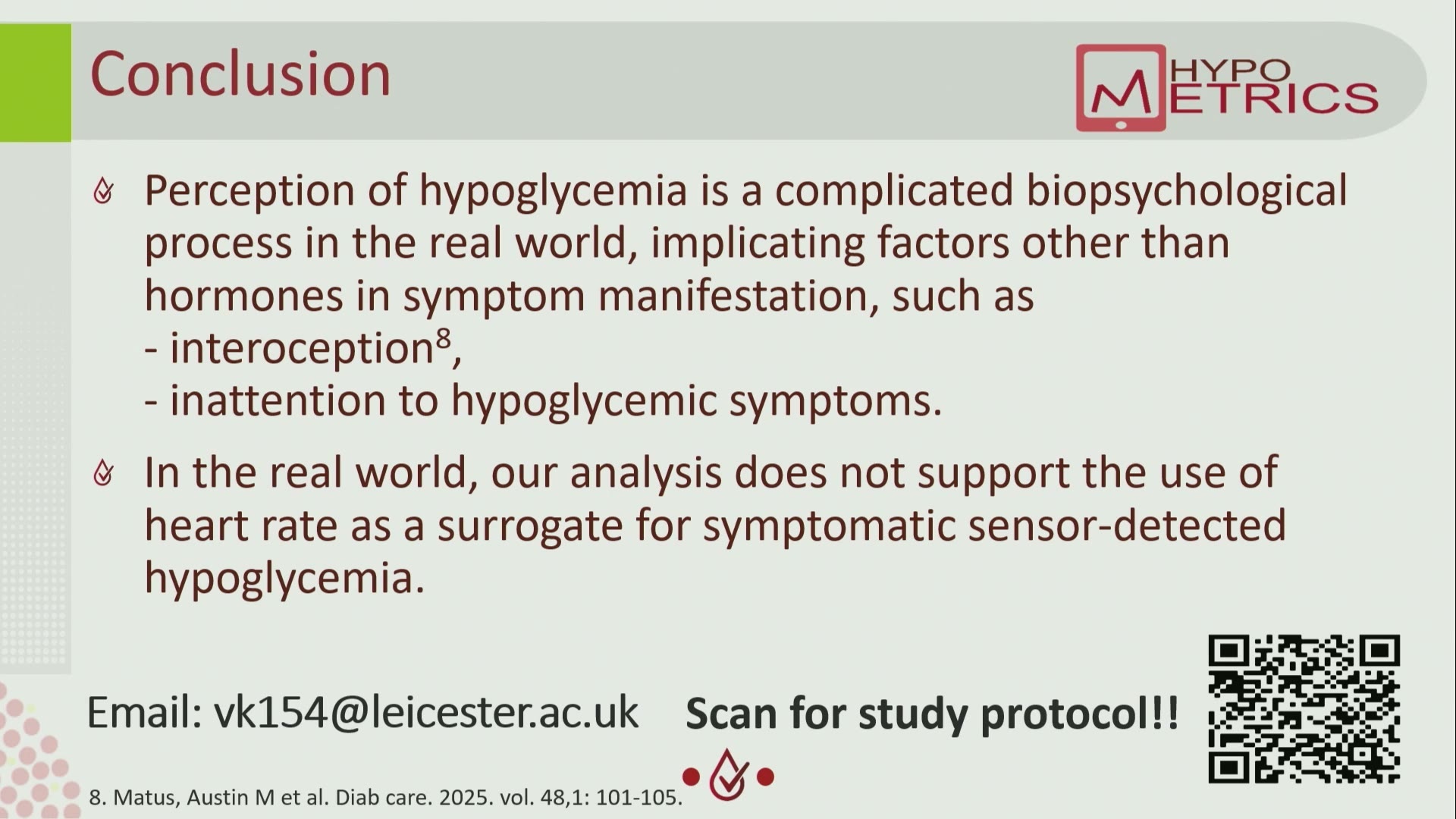 Conclusion

HYPO METRICS

Perception of hypoglycemia is a complicated biopsychological process in the real world, implicating factors other than hormones in symptom manifestation, such as
- interoception$^8$,
- inattention to hypoglycemic symptoms.

In the real world, our analysis does not support the use of heart rate as a surrogate for symptomatic sensor-detected hypoglycemia.

Email: vk154@leicester.ac.uk

Scan for study protocol!!

8. Matus, Austin M et al. Diab care. 2025. vol. 48,1: 101-105.